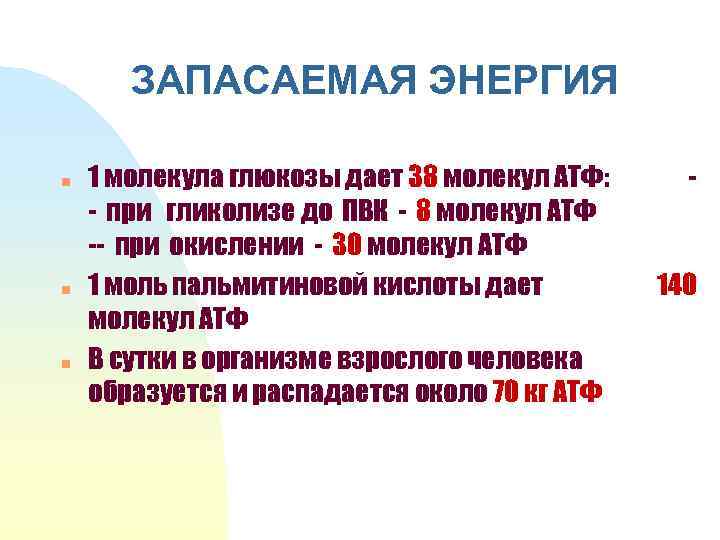 ЗАПАСАЕМАЯ ЭНЕРГИЯ

1 молекула глюкозы дает 38 молекул АТФ: - - при гликолизе до ПВК - 8 молекул АТФ -- при окислении - 30 молекул АТФ

1 моль пальмитиновой кислоты дает 140 молекул АТФ

В сутки в организме взрослого человека образуется и распадается около 70 кг АТФ